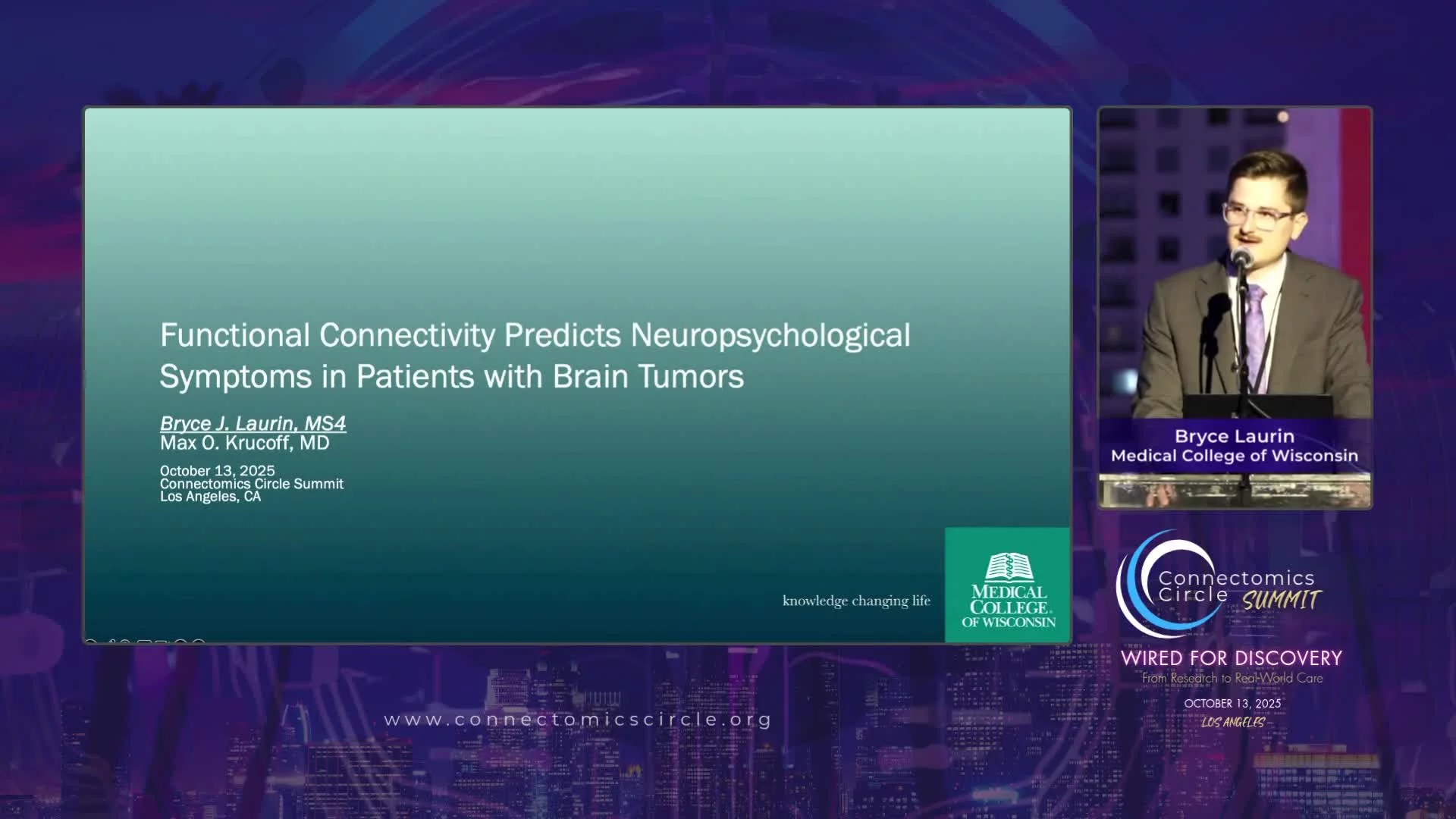 Functional Connectivity Predicts Neuropsychological Symptoms in Patients with Brain Tumors

Bryce J. Laurin, MS4
Max O. Krucoff, MD

October 13, 2025
Connectomics Circle Summit
Los Angeles, CA

knowledge changing life

MEDICAL COLLEGE OF WISCONSIN

Bryce Laurin
Medical College of Wisconsin

Connectomics Circle SUMMIT

WIRED FOR DISCOVERY
From Research to Real-World Care
OCTOBER 13, 2025
LOS ANGELES

www.connectomicscircle.org